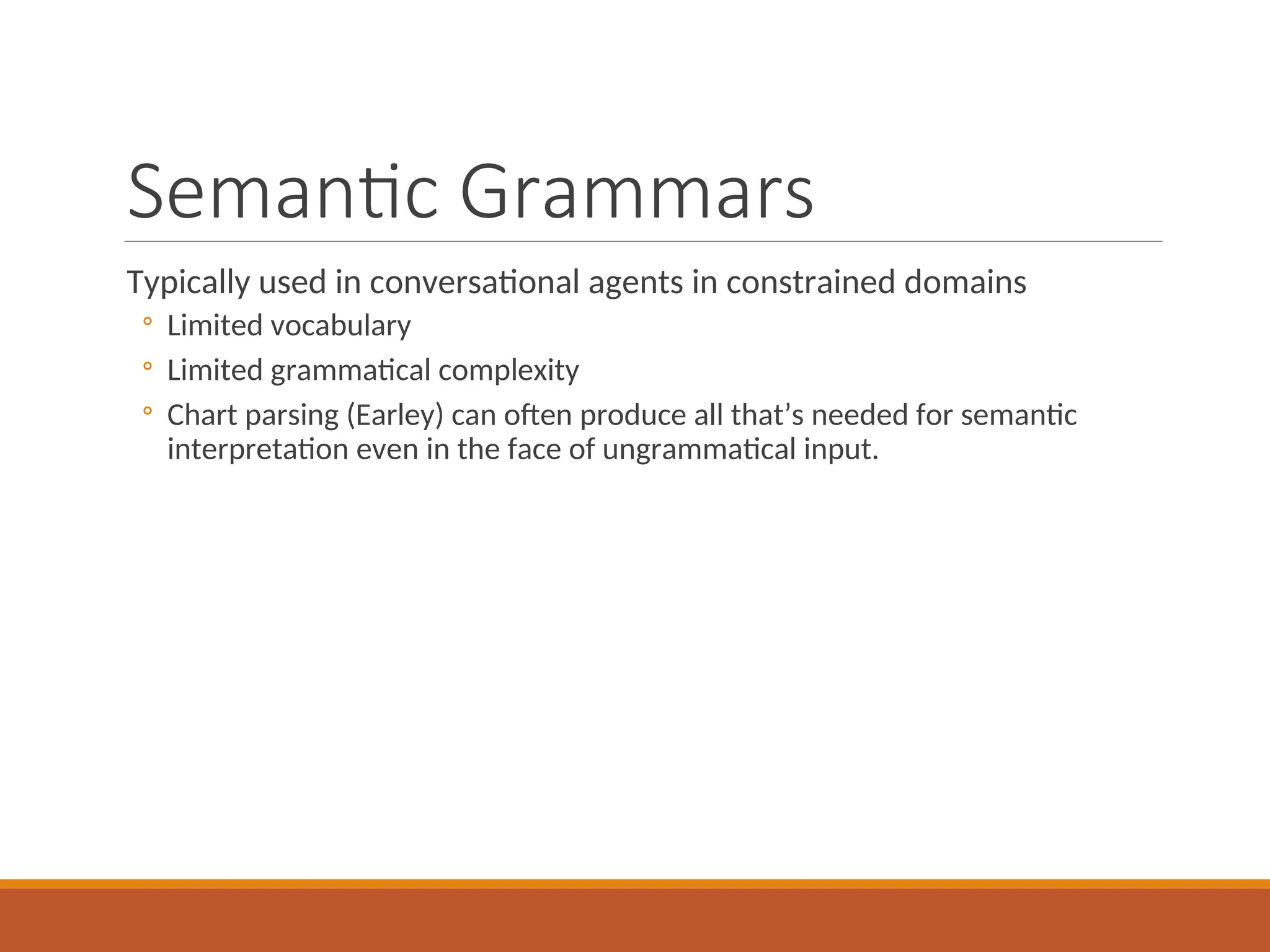 Semantic Grammars

Typically used in conversational agents in constrained domains

◦ Limited vocabulary

◦ Limited grammatical complexity

◦ Chart parsing (Earley) can often produce all that’s needed for semantic interpretation even in the face of ungrammatical input.